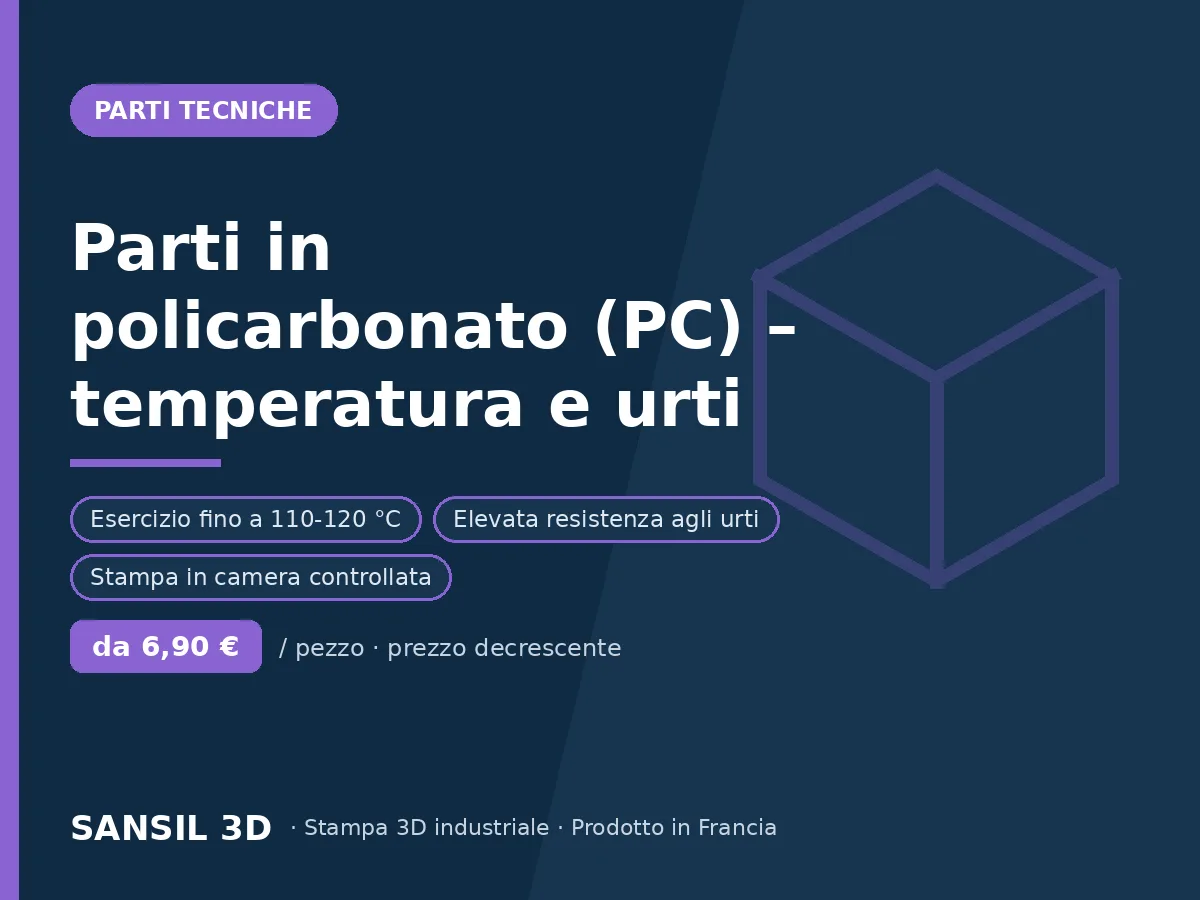 PARTI TECNICHE

Parti in policarbonato (PC) – temperatura e urti

Esercizio fino a 110-120 °C

Elevata resistenza agli urti

Stampa in camera controllata

da 6,90 €

/ pezzo · prezzo decrescente

SANSIL 3D · Stampa 3D industriale · Prodotto in Francia